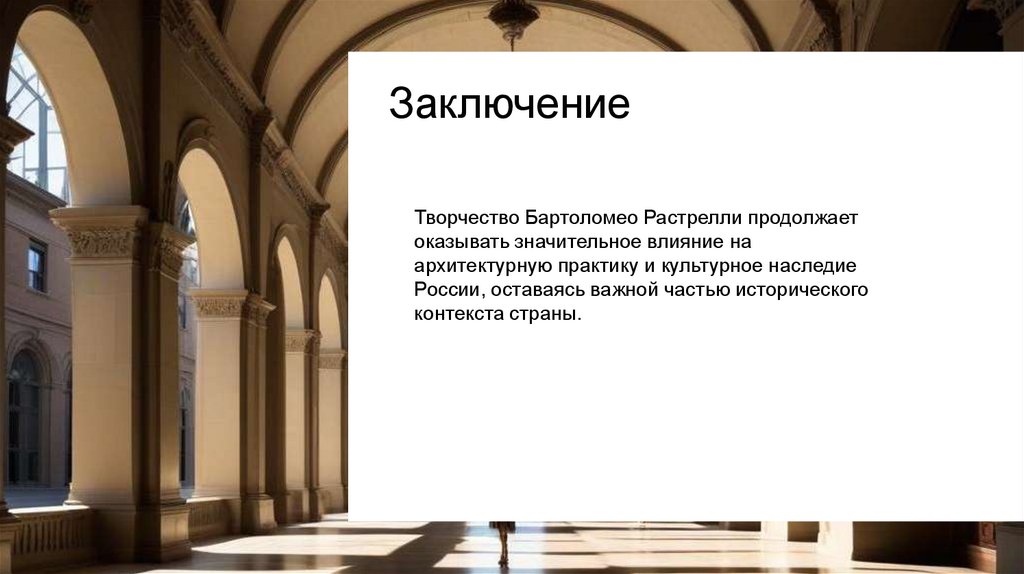 Заключение

Творчество Бартоломео Растрелли продолжает оказывать значительное влияние на архитектурную практику и культурное наследие России, оставаясь важной частью исторического контекста страны.